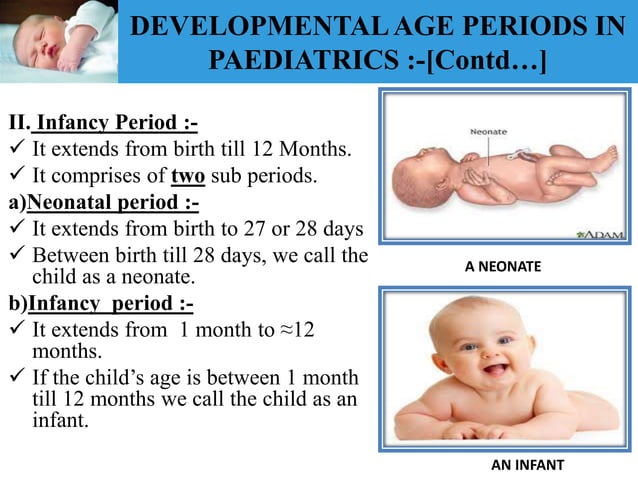 DEVELOPMENTAL AGE PERIODS IN PAEDIATRICS :-[Contd…]

II. Infancy Period :-
✓ It extends from birth till 12 Months.
✓ It comprises of two sub periods.
a)Neonatal period :-
✓ It extends from birth to 27 or 28 days
✓ Between birth till 28 days, we call the child as a neonate.
b)Infancy period :-
✓ It extends from 1 month to ≈12 months.
✓ If the child's age is between 1 month till 12 months we call the child as an infant.

Neonate

ADAM

A NEONATE

AN INFANT